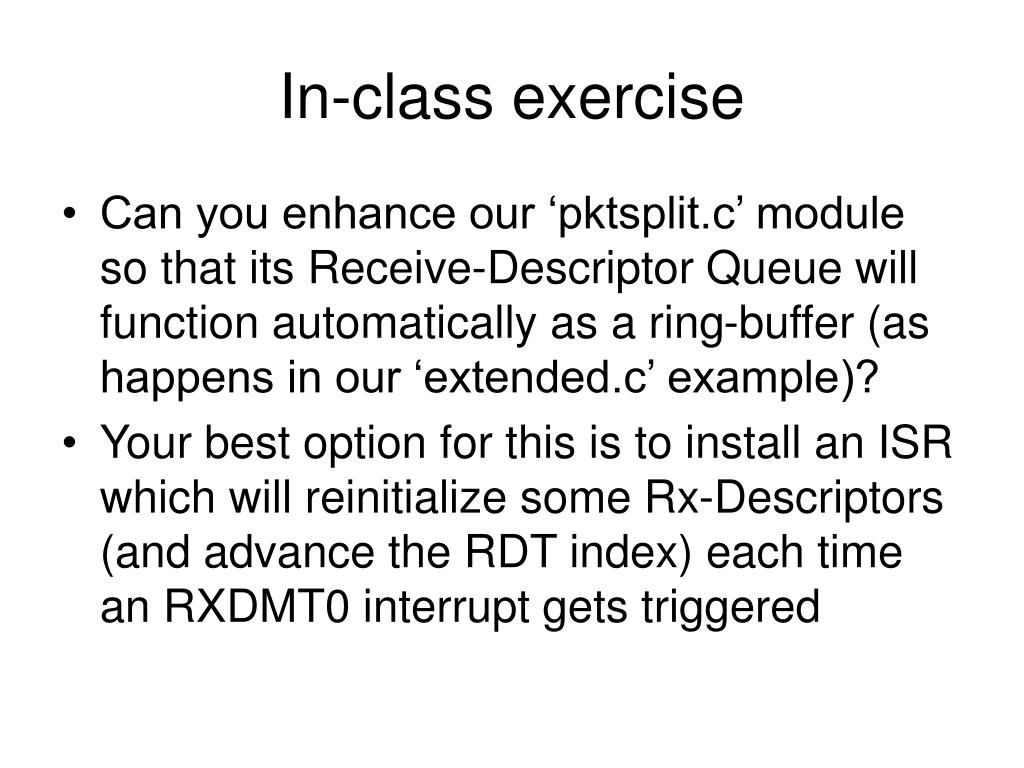 In-class exercise

• Can you enhance our ‘pktsplit.c’ module so that its Receive-Descriptor Queue will function automatically as a ring-buffer (as happens in our ‘extended.c’ example)?

• Your best option for this is to install an ISR which will reinitialize some Rx-Descriptors (and advance the RDT index) each time an RXDMT0 interrupt gets triggered